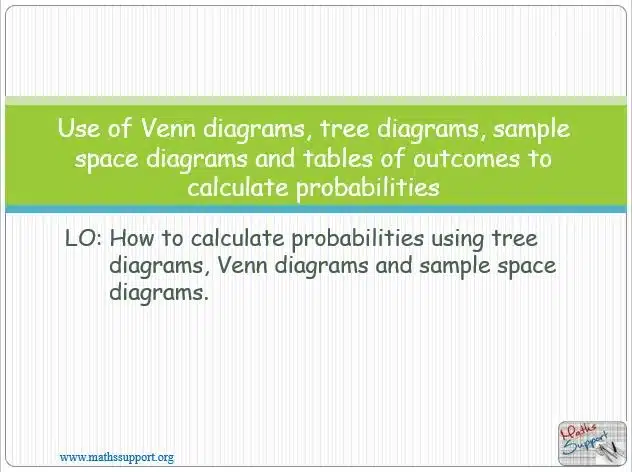 Use of Venn diagrams, tree diagrams, sample space diagrams and tables of outcomes to calculate probabilities

LO: How to calculate probabilities using tree diagrams, Venn diagrams and sample space diagrams.

www.mathssupport.org

Maths Support